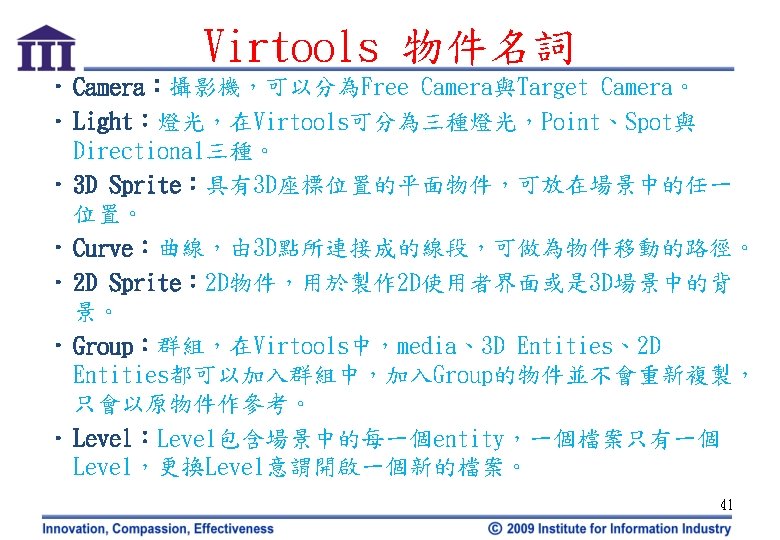 III

Virtools 物件名詞

• Camera：攝影機，可以分為Free Camera與Target Camera。

• Light：燈光，在Virtools可分為三種燈光，Point、Spot與Directional三種。

• 3D Sprite：具有3D座標位置的平面物件，可放在場景中的任一位置。

• Curve：曲線，由3D點所連接成的線段，可做為物件移動的路徑。

• 2D Sprite：2D物件，用於製作2D使用者界面或是3D場景中的背景。

• Group：群組，在Virtools中，media、3D Entities、2D Entities都可以加入群組中，加入Group的物件並不會重新複製，只會以原物件作參考。

• Level：Level包含場景中的每一個entity，一個檔案只有一個Level，更換Level意謂開啟一個新的檔案。

41

Innovation, Compassion, Effectiveness

© 2009 Institute for Information Industry